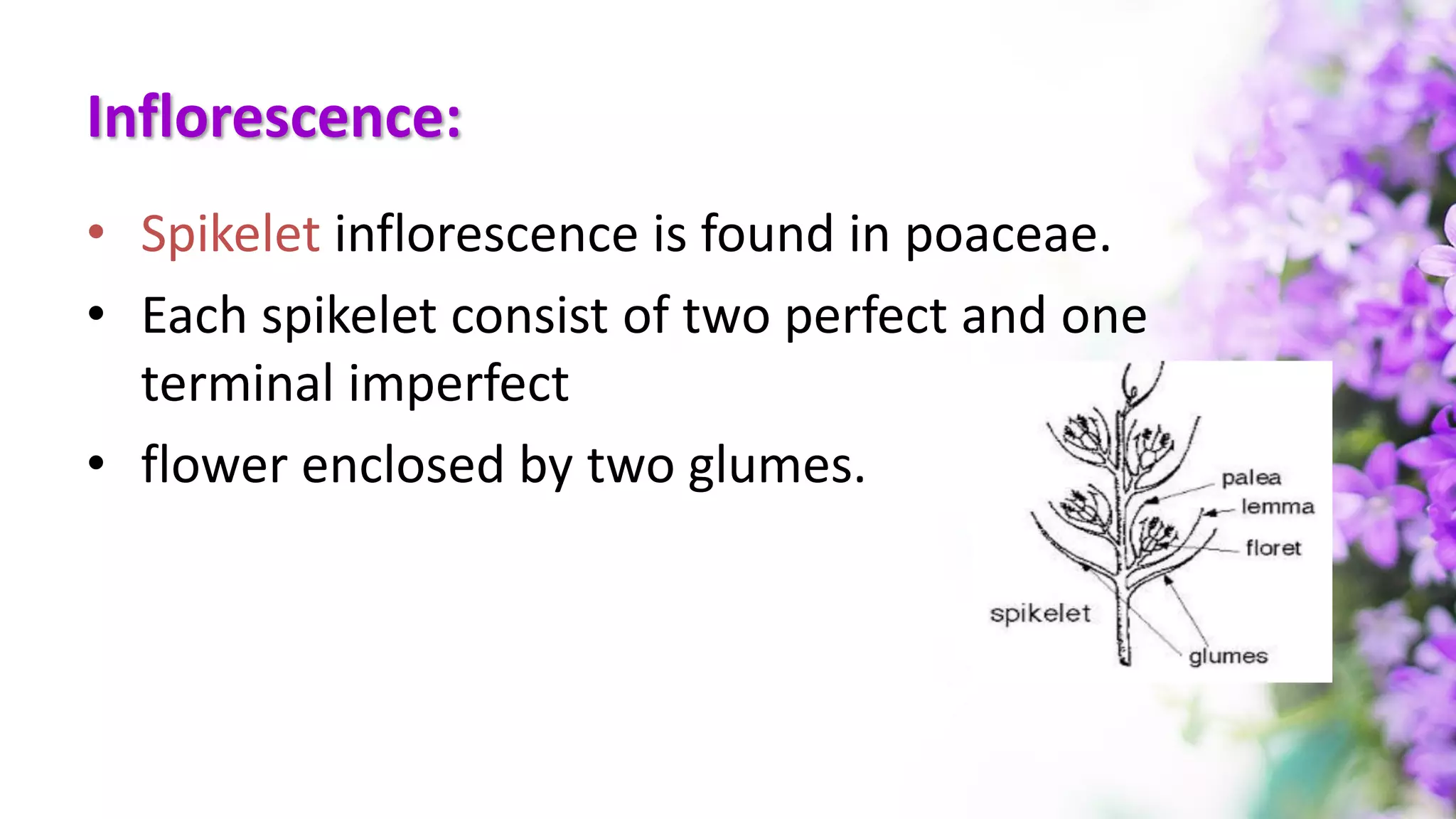 Inflorescence:

• Spikelet inflorescence is found in poaceae.
• Each spikelet consist of two perfect and one terminal imperfect
• flower enclosed by two glumes.

palea
lemma
floret
spikelet
glumes